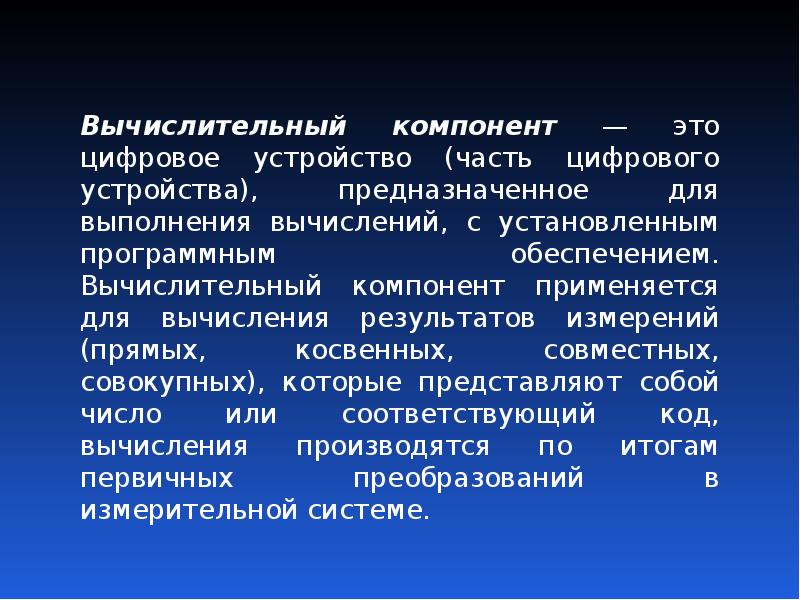 Вычислительный компонент — это цифровое устройство (часть цифрового устройства), предназначенное для выполнения вычислений, с установленным программным обеспечением. Вычислительный компонент применяется для вычисления результатов измерений (прямых, косвенных, совместных, совокупных), которые представляют собой число или соответствующий код, вычисления производятся по итогам первичных преобразований в измерительной системе.